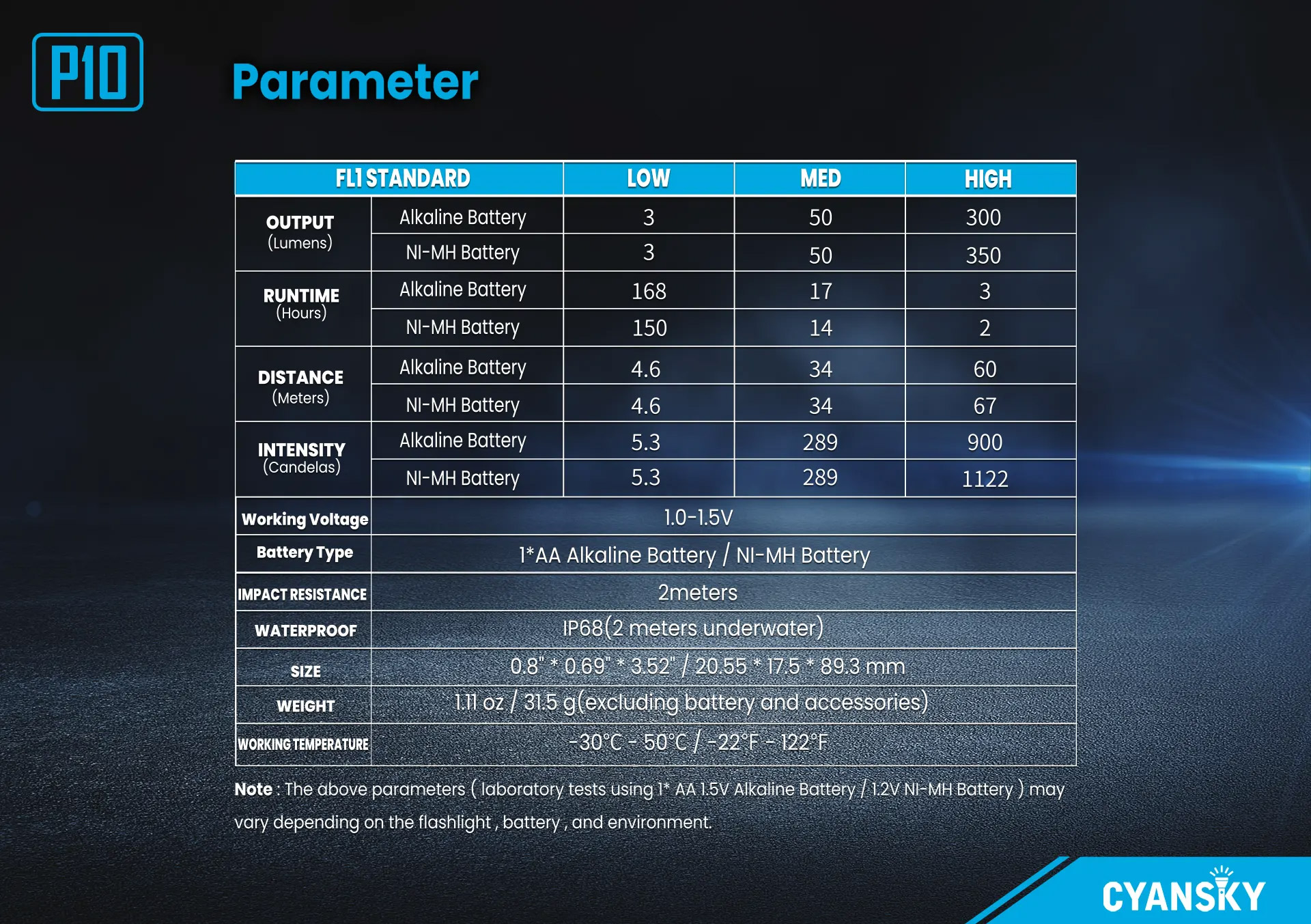 P10

Parameter

| FL1 STANDARD | | LOW | MED | HIGH |
|---|---|---|---|---|
| OUTPUT (Lumens) | Alkaline Battery | 3 | 50 | 300 |
| | NI-MH Battery | 3 | 50 | 350 |
| RUNTIME (Hours) | Alkaline Battery | 168 | 17 | 3 |
| | NI-MH Battery | 150 | 14 | 2 |
| DISTANCE (Meters) | Alkaline Battery | 4.6 | 34 | 60 |
| | NI-MH Battery | 4.6 | 34 | 67 |
| INTENSITY (Candelas) | Alkaline Battery | 5.3 | 289 | 900 |
| | NI-MH Battery | 5.3 | 289 | 1122 |
| Working Voltage | 1.0-1.5V | | | |
| Battery Type | 1*AA Alkaline Battery / NI-MH Battery | | | |
| IMPACT RESISTANCE | 2meters | | | |
| WATERPROOF | IP68(2 meters underwater) | | | |
| SIZE | 0.8" * 0.69" * 3.52" / 20.55 * 17.5 * 89.3 mm | | | |
| WEIGHT | 1.11 oz / 31.5 g(excluding battery and accessories) | | | |
| WORKING TEMPERATURE | -30°C - 50°C / -22°F - 122°F | | | |

Note : The above parameters ( laboratory tests using 1* AA 1.5V Alkaline Battery / 1.2V NI-MH Battery ) may vary depending on the flashlight , battery , and environment.

CYANSKY